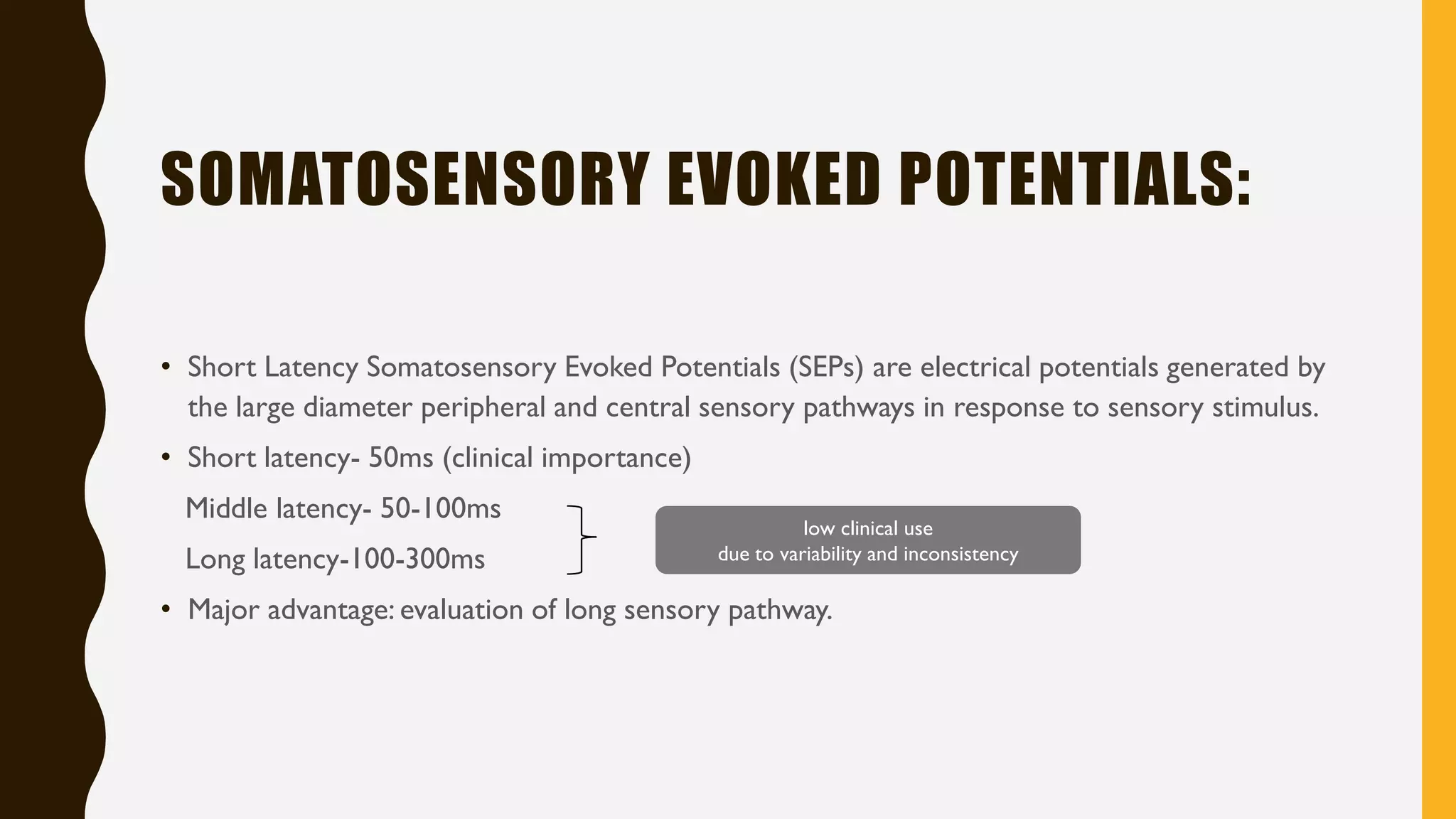 SOMATOSENSORY EVOKED POTENTIALS:

• Short Latency Somatosensory Evoked Potentials (SEPs) are electrical potentials generated by the large diameter peripheral and central sensory pathways in response to sensory stimulus.

• Short latency- 50ms (clinical importance)

Middle latency- 50-100ms

Long latency-100-300ms

low clinical use
due to variability and inconsistency

• Major advantage: evaluation of long sensory pathway.